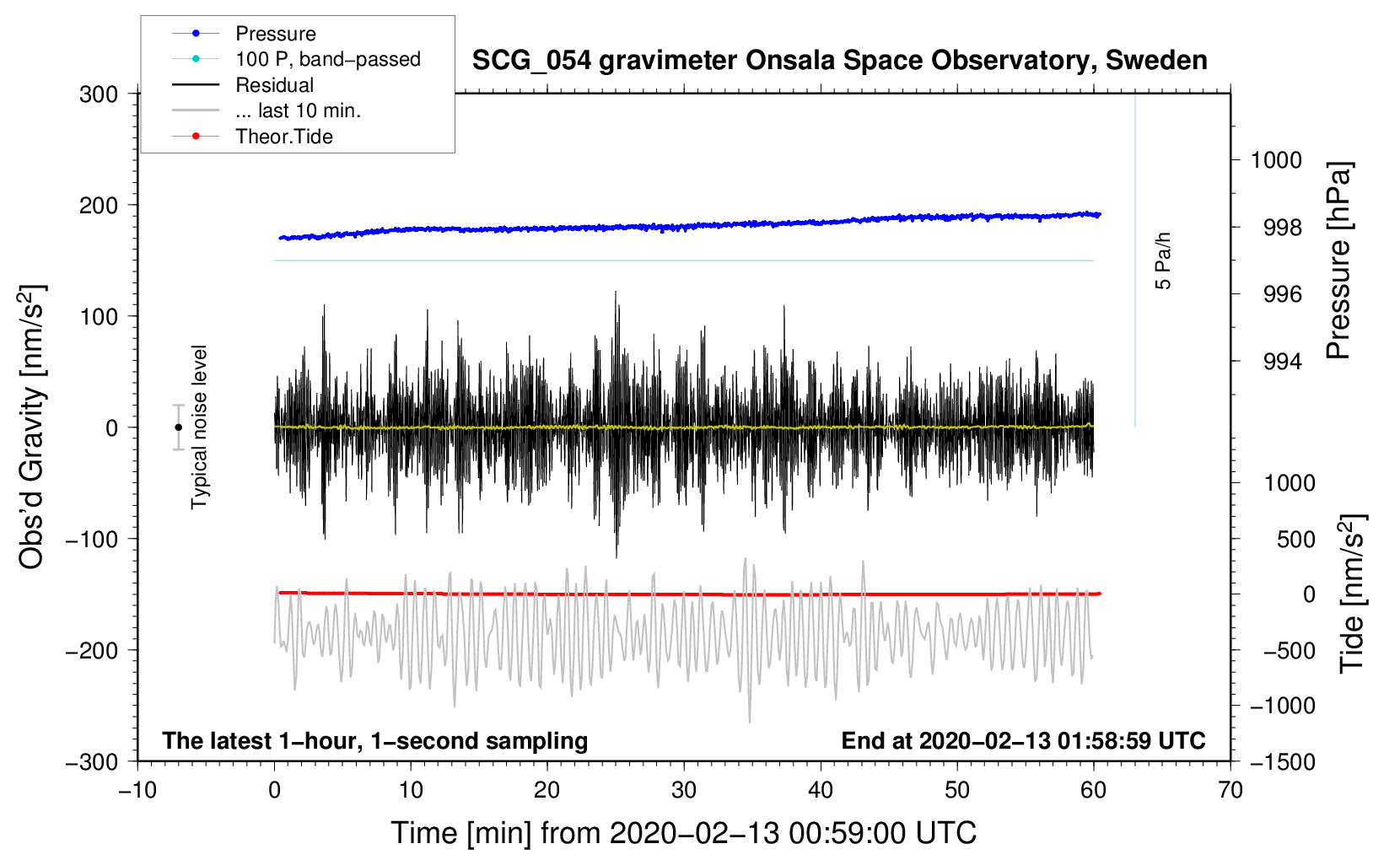 Pressure
100 P, band−passed
Residual
... last 10 min.
Theor.Tide

SCG_054 gravimeter Onsala Space Observatory, Sweden

300
200
100
0
−100
−200
−300

Obs'd Gravity [nm/s$^2$]

Typical noise level

5 Pa/h

1000
998
996
994

Pressure [hPa]

1000
500
0
−500
−1000
−1500

Tide [nm/s$^2$]

The latest 1−hour, 1−second sampling

End at 2020−02−13 01:58:59 UTC

−10
0
10
20
30
40
50
60
70

Time [min] from 2020−02−13 00:59:00 UTC